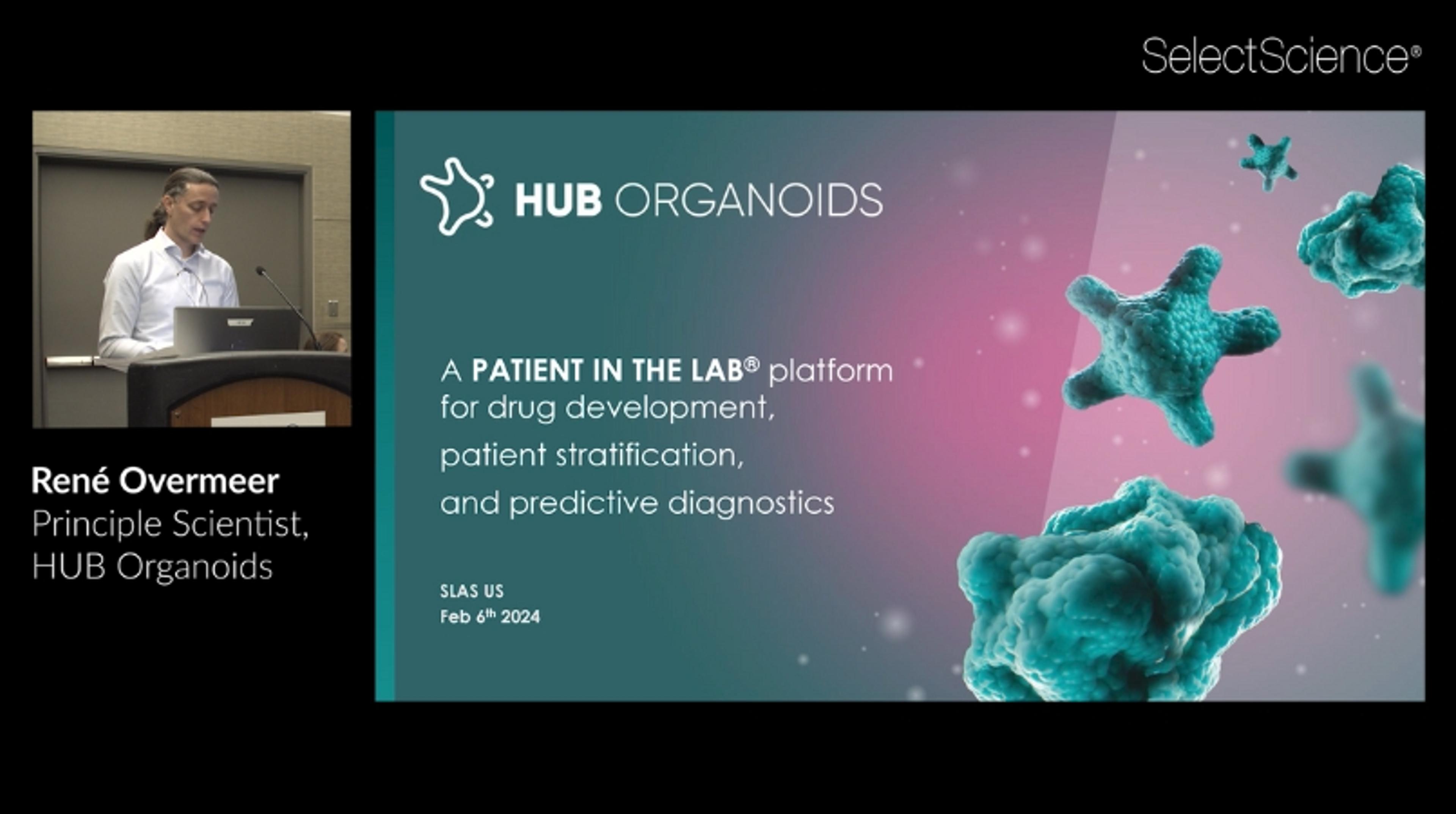 SelectScience®

René Overmeer
Principle Scientist,
HUB Organoids

HUB ORGANOIDS

A PATIENT IN THE LAB® platform for drug development, patient stratification, and predictive diagnostics

SLAS US
Feb 6th 2024